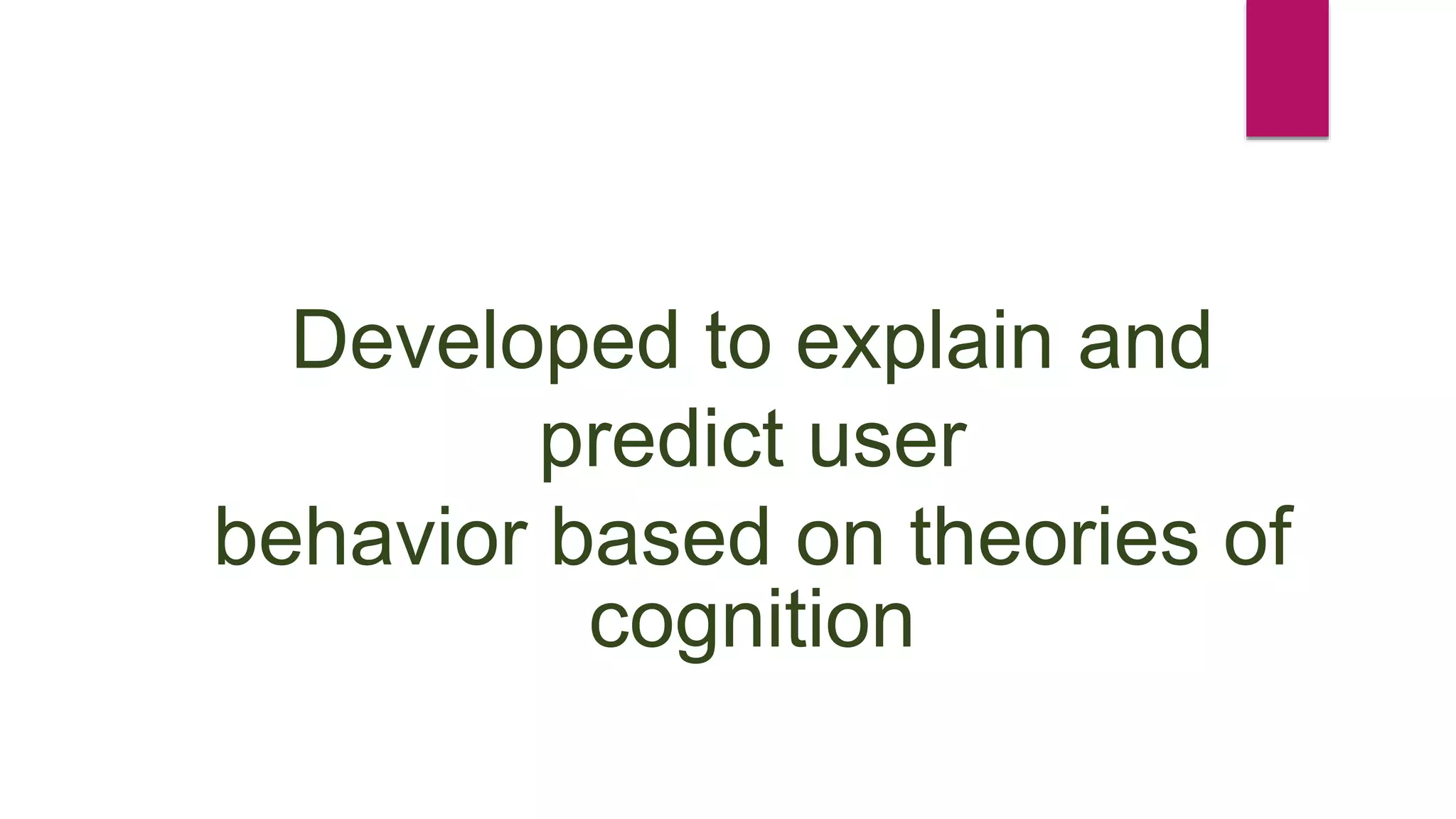 Developed to explain and predict user
behavior based on theories of cognition